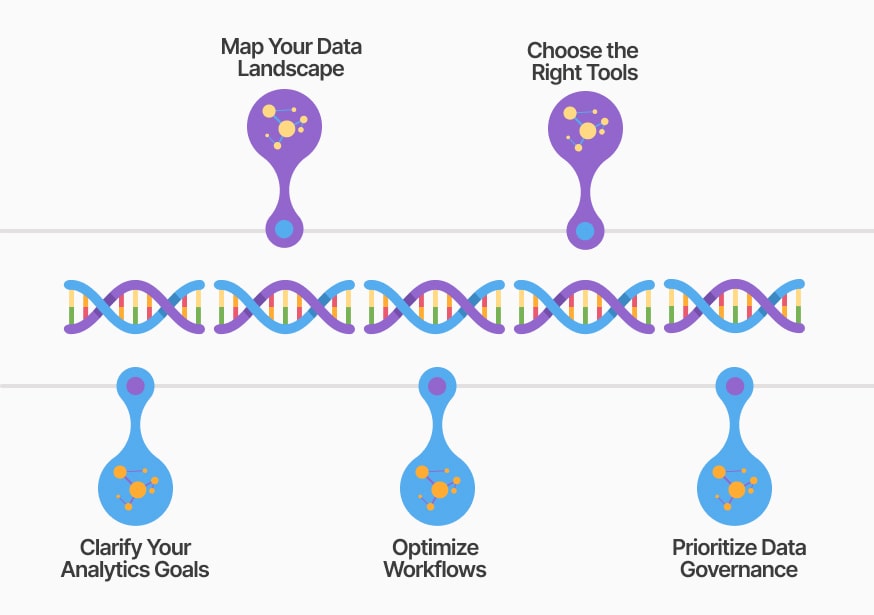 Map Your Data Landscape

Choose the Right Tools

Clarify Your Analytics Goals

Optimize Workflows

Prioritize Data Governance